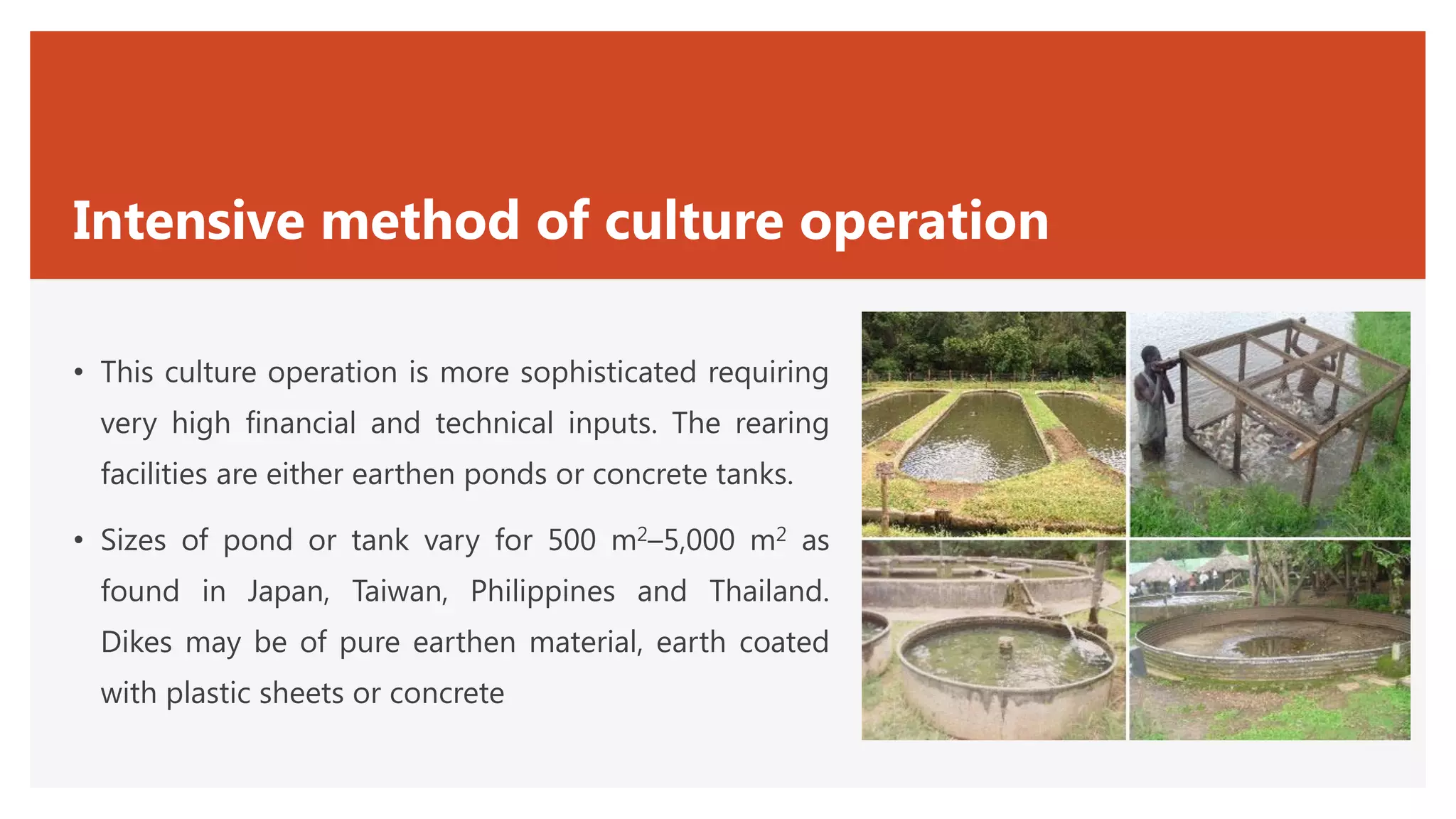 Intensive method of culture operation

• This culture operation is more sophisticated requiring very high financial and technical inputs. The rearing facilities are either earthen ponds or concrete tanks.

• Sizes of pond or tank vary for 500 $m^2$–5,000 $m^2$ as found in Japan, Taiwan, Philippines and Thailand. Dikes may be of pure earthen material, earth coated with plastic sheets or concrete